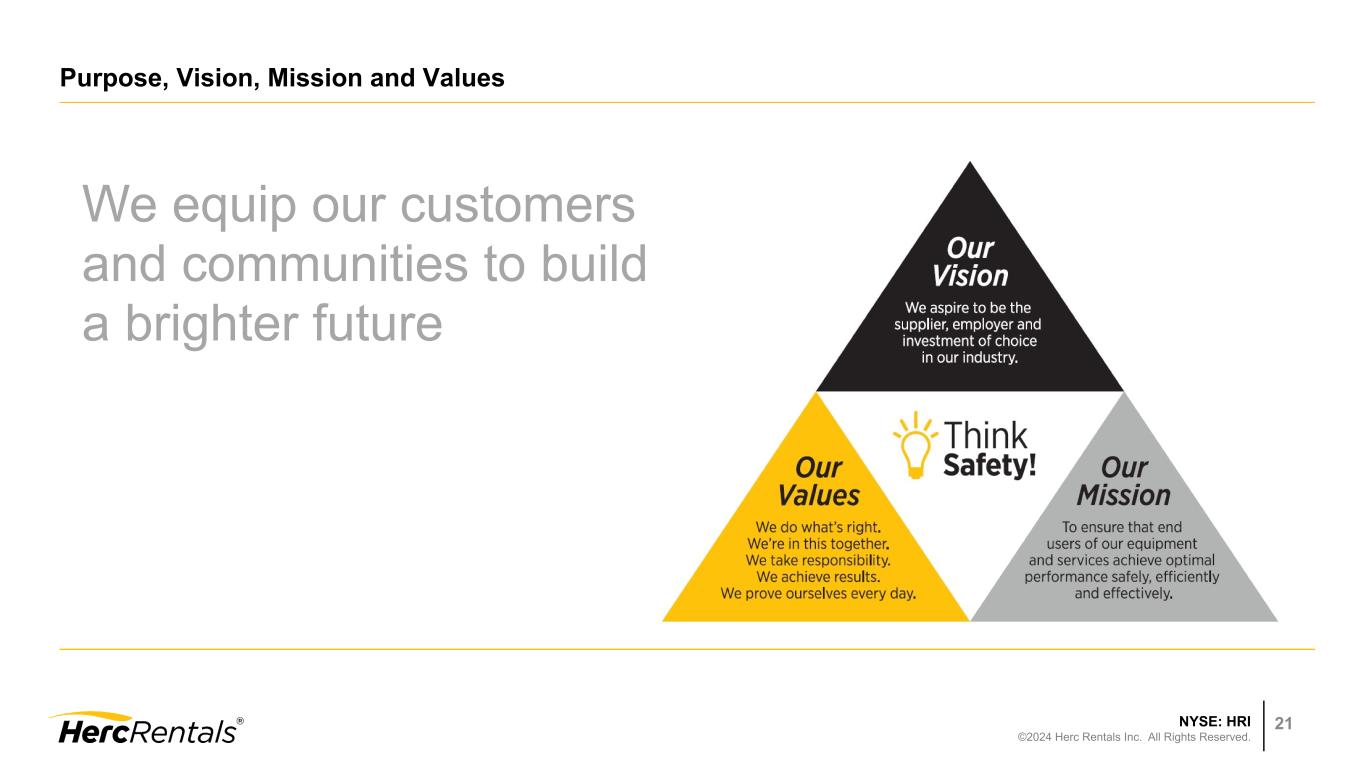 Purpose, Vision, Mission and Values

We equip our customers and communities to build a brighter future

Our Vision

We aspire to be the supplier, employer and investment of choice in our industry.

Think Safety!

Our Values

We do what's right.
We're in this together.
We take responsibility.
We achieve results.
We prove ourselves every day.

Our Mission

To ensure that end users of our equipment and services achieve optimal performance safely, efficiently and effectively.

HercRentals®

NYSE: HRI
©2024 Herc Rentals Inc. All Rights Reserved.

21